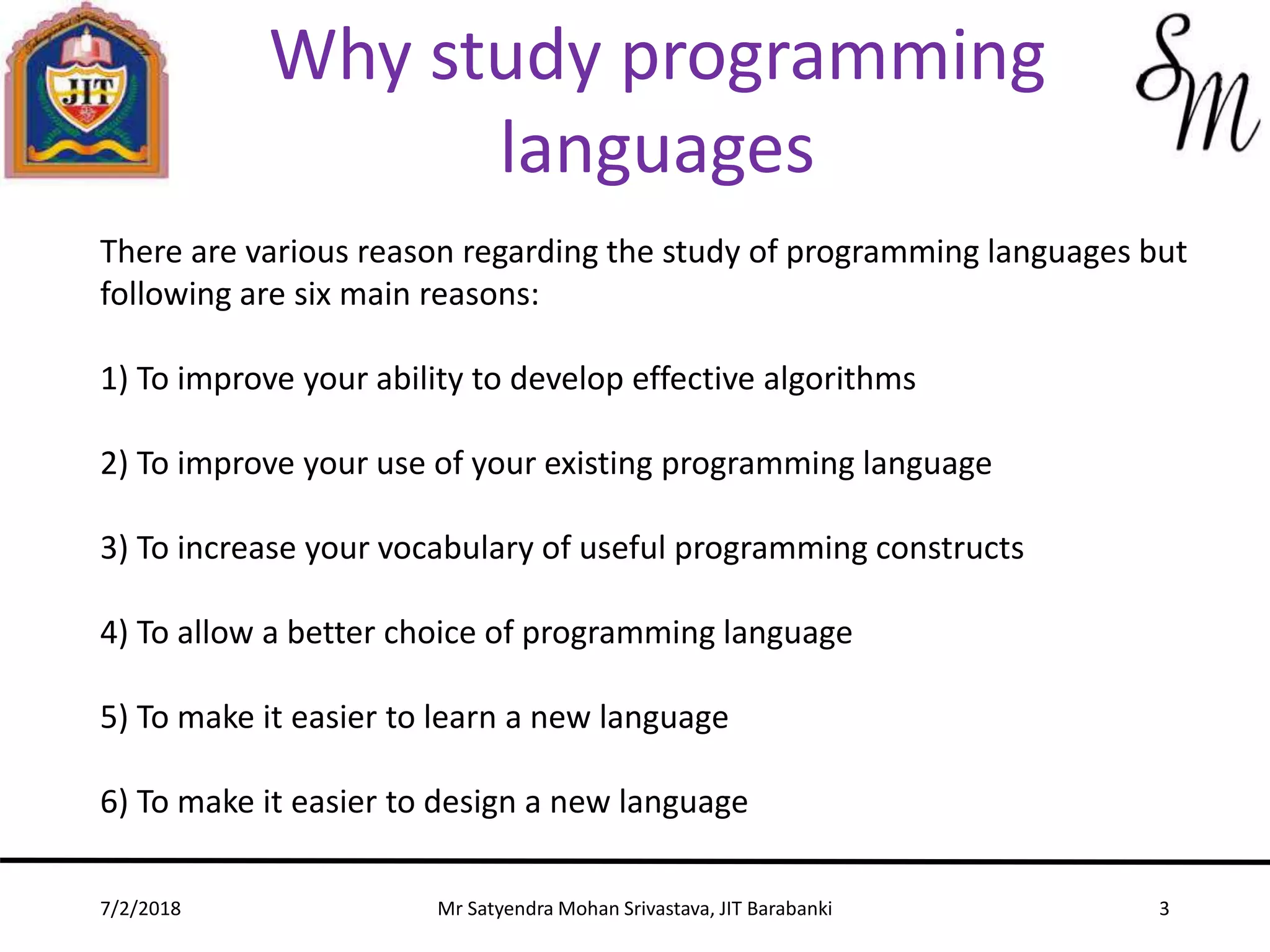 JIT

Why study programming languages

SM

There are various reason regarding the study of programming languages but following are six main reasons:

1) To improve your ability to develop effective algorithms

2) To improve your use of your existing programming language

3) To increase your vocabulary of useful programming constructs

4) To allow a better choice of programming language

5) To make it easier to learn a new language

6) To make it easier to design a new language

7/2/2018

Mr Satyendra Mohan Srivastava, JIT Barabanki

3